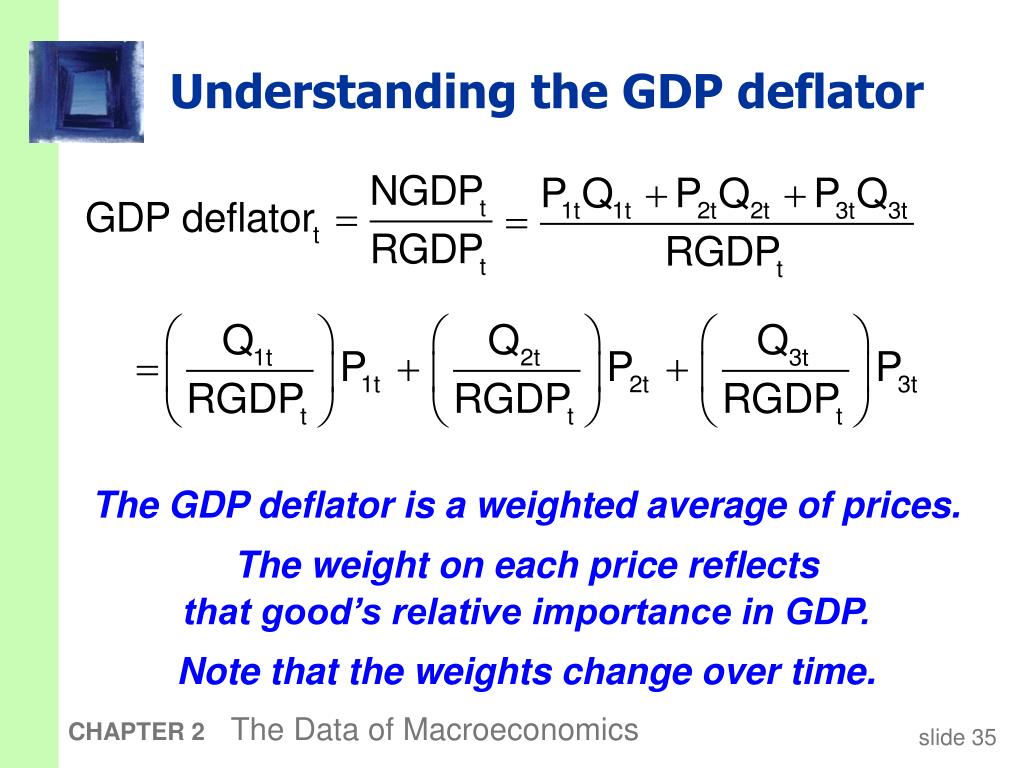 Understanding the GDP deflator

$\text{GDP deflator}_t = \frac{NGDP_t}{RGDP_t} = \frac{P_{1t}Q_{1t} + P_{2t}Q_{2t} + P_{3t}Q_{3t}}{RGDP_t}$

$= \left(\frac{Q_{1t}}{RGDP_t}\right)P_{1t} + \left(\frac{Q_{2t}}{RGDP_t}\right)P_{2t} + \left(\frac{Q_{3t}}{RGDP_t}\right)P_{3t}$

The GDP deflator is a weighted average of prices.

The weight on each price reflects that good's relative importance in GDP.

Note that the weights change over time.

CHAPTER 2 The Data of Macroeconomics

slide 35